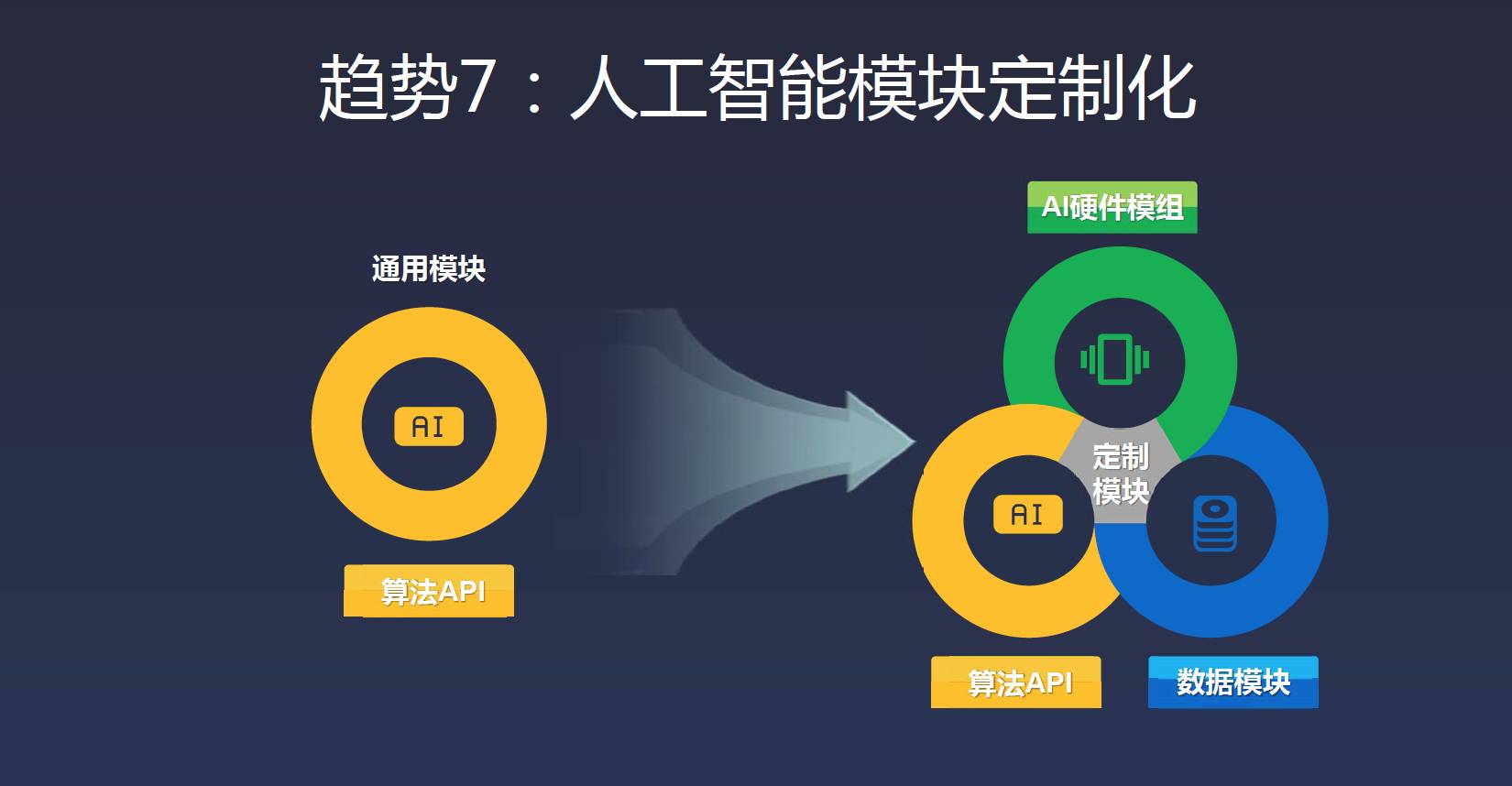 趋势7：人工智能模块定制化

通用模块

AI

算法API

AI硬件模组

定制模块

AI

算法API

数据模块